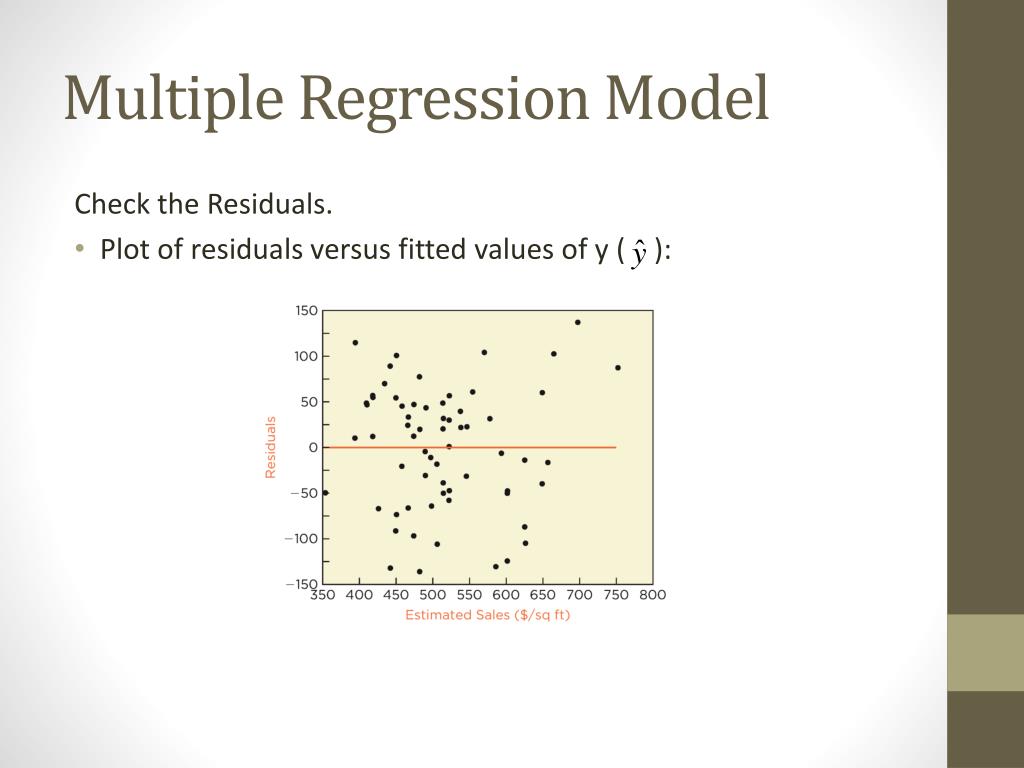 Multiple Regression Model

Check the Residuals.

• Plot of residuals versus fitted values of y ( $\hat{y}$ ):

150
100
50
0
−50
−100
−150
Residuals
350 400 450 500 550 600 650 700 750 800
Estimated Sales ($/sq ft)